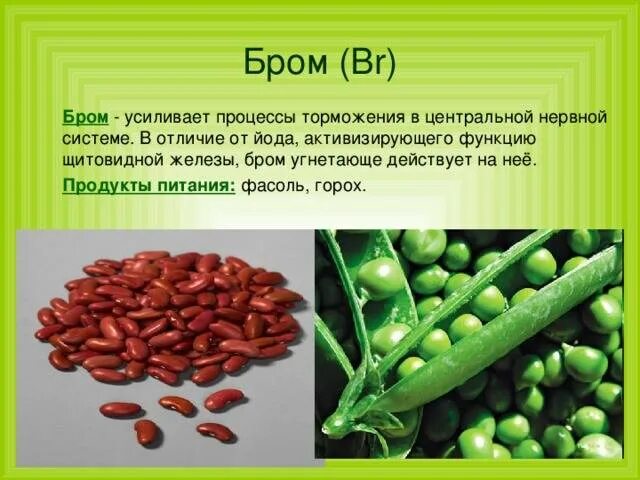 Бром (Br)

Бром - усиливает процессы торможения в центральной нервной системе. В отличие от йода, активизирующего функцию щитовидной железы, бром угнетающе действует на неё.

Продукты питания: фасоль, горох.